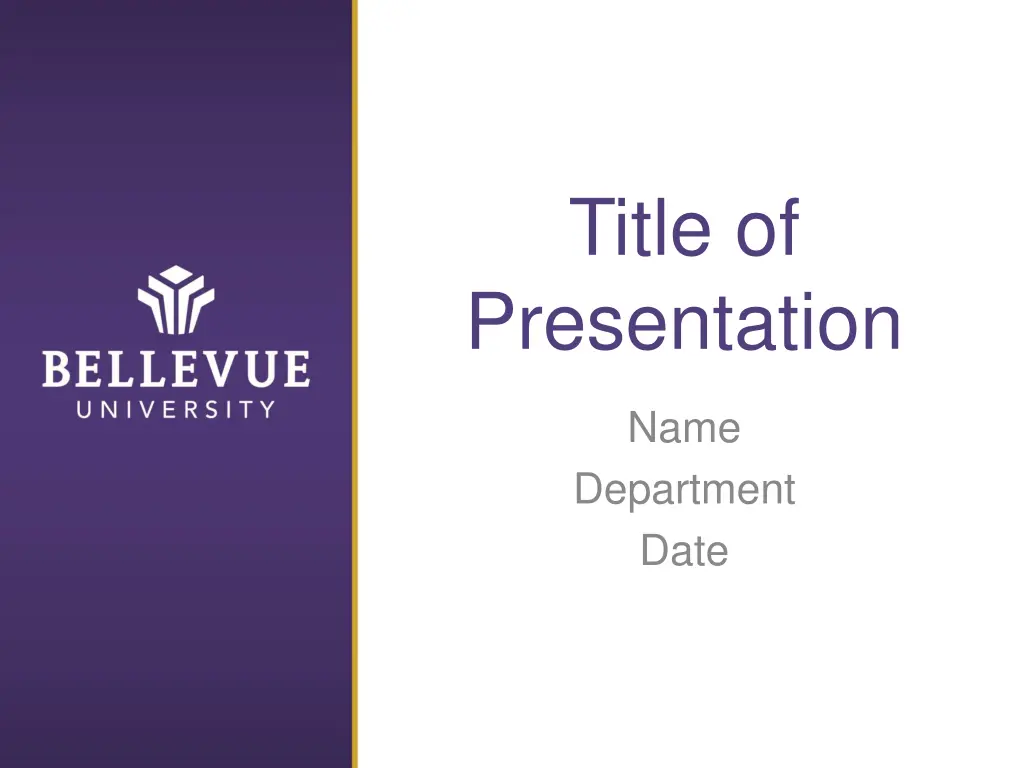 BELLEVUE
UNIVERSITY

Title of Presentation

Name
Department
Date